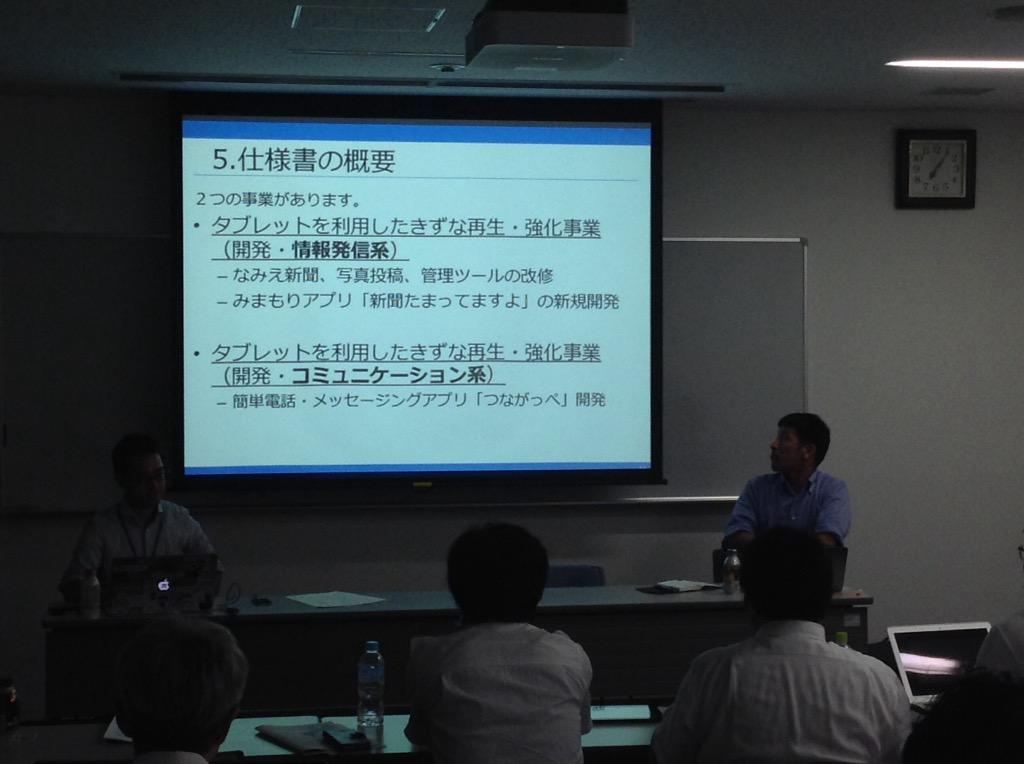 5.仕様書の概要

2つの事業があります。

• タブレットを利用したきずな再生・強化事業（開発・情報発信系）
– なみえ新聞、写真投稿、管理ツールの改修
– みまもりアプリ「新聞たまってますよ」の新規開発

• タブレットを利用したきずな再生・強化事業（開発・コミュニケーション系）
– 簡単電話・メッセージングアプリ「つながっぺ」開発